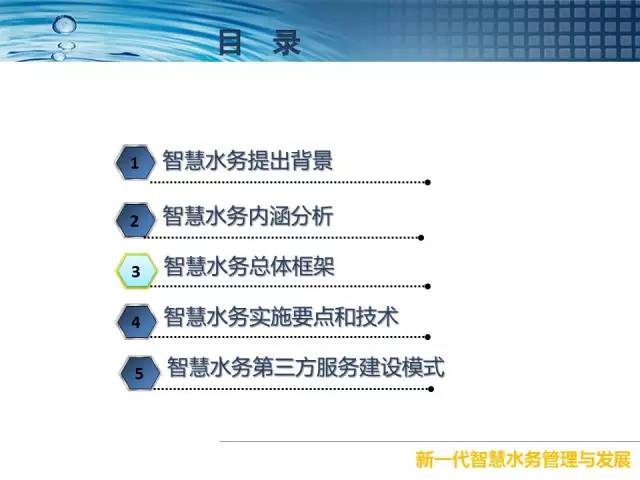 目 录

1 智慧水务提出背景

2 智慧水务内涵分析

3 智慧水务总体框架

4 智慧水务实施要点和技术

5 智慧水务第三方服务建设模式

新一代智慧水务管理与发展